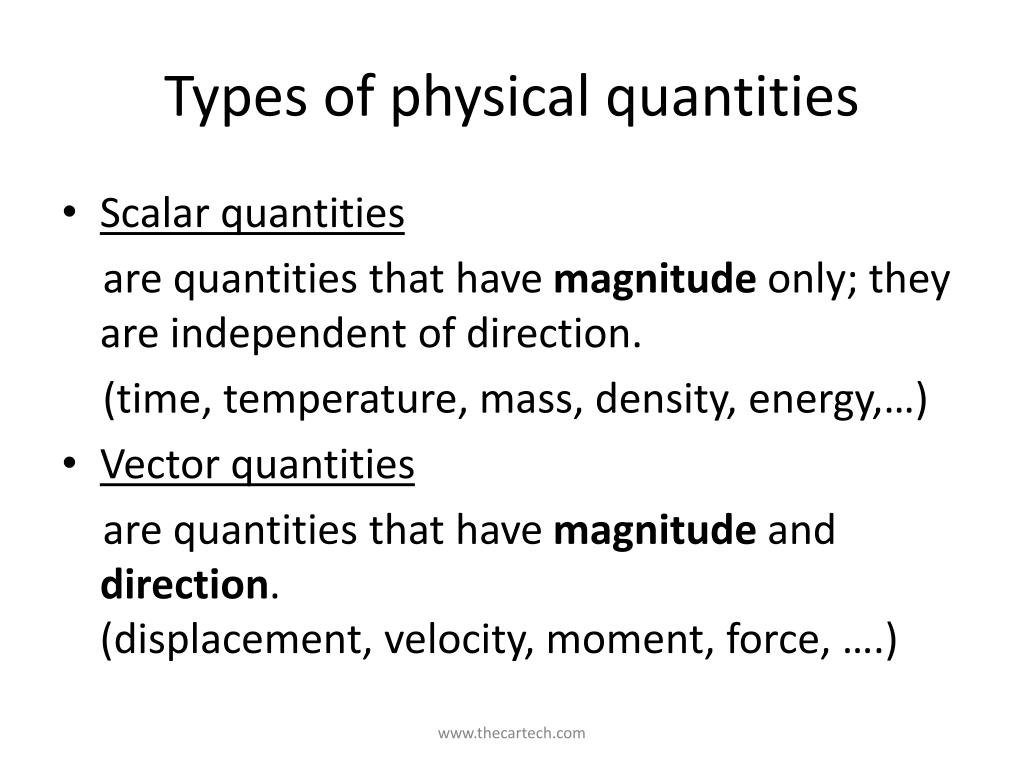 Types of physical quantities

• Scalar quantities

are quantities that have magnitude only; they are independent of direction.

(time, temperature, mass, density, energy,…)

• Vector quantities

are quantities that have magnitude and direction.
(displacement, velocity, moment, force, ….)

www.thecartech.com